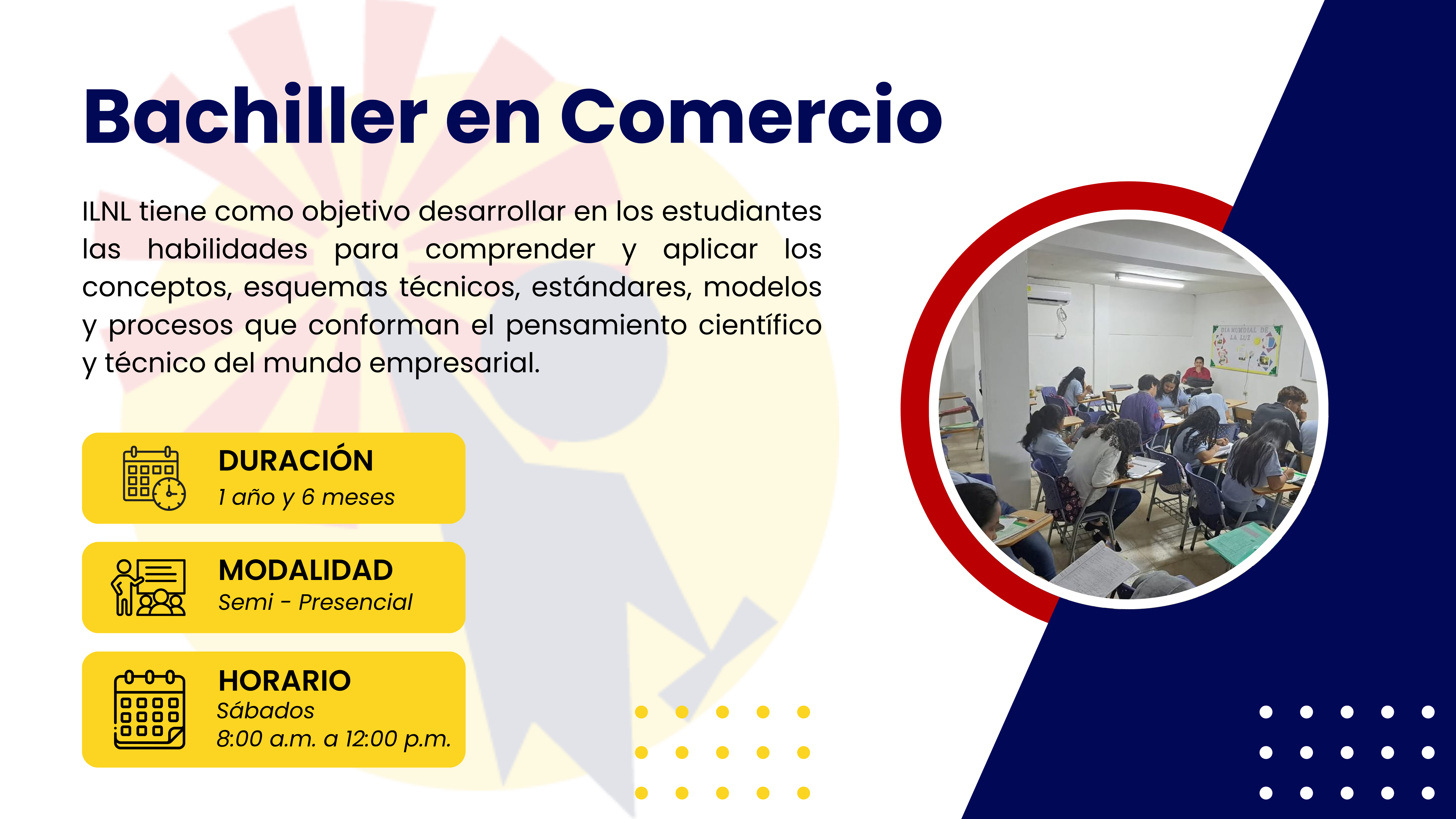 Bachiller en Comercio

ILNL tiene como objetivo desarrollar en los estudiantes las habilidades para comprender y aplicar los conceptos, esquemas técnicos, estándares, modelos y procesos que conforman el pensamiento científico y técnico del mundo empresarial.

DURACIÓN
1 año y 6 meses

MODALIDAD
Semi - Presencial

HORARIO
Sábados
8:00 a.m. a 12:00 p.m.

DIA MUNDIAL DE LA LUZ